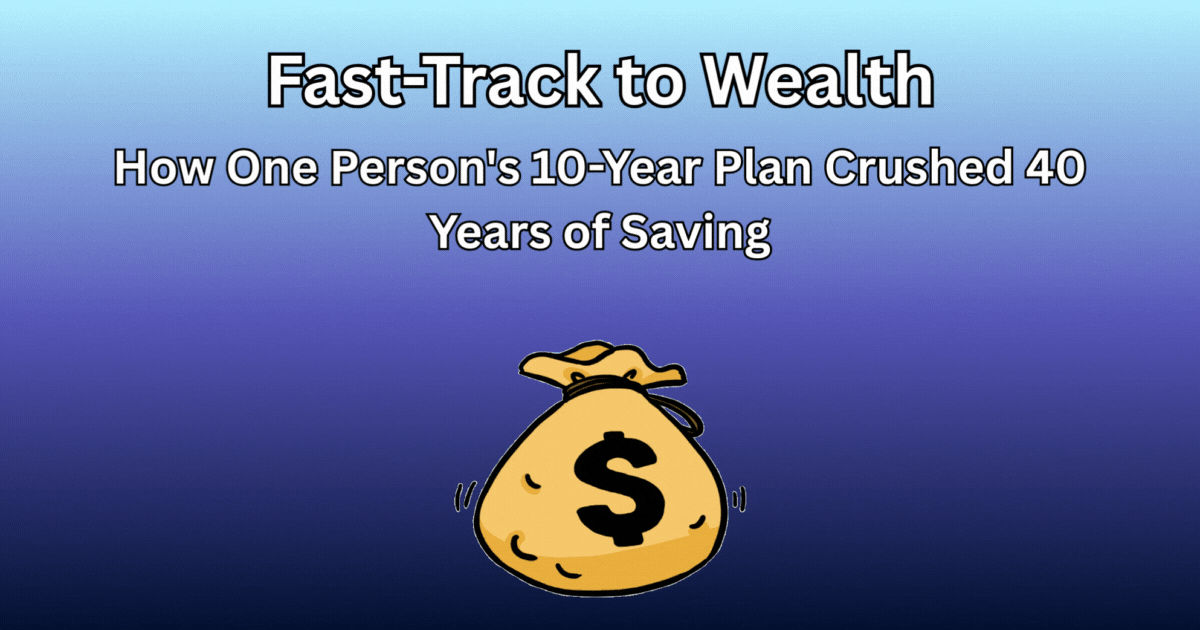 Fast-Track to Wealth

How One Person's 10-Year Plan Crushed 40 Years of Saving

$